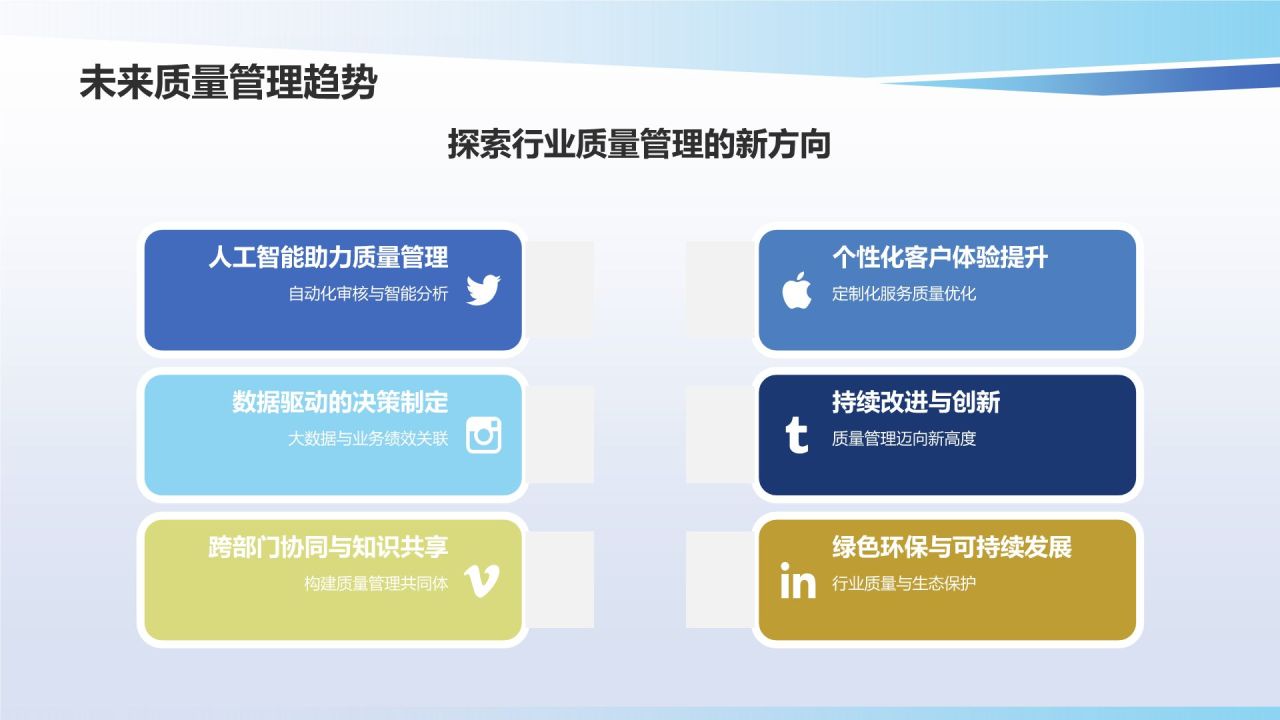 未来质量管理趋势

探索行业质量管理的新方向

人工智能助力质量管理
自动化审核与智能分析

数据驱动的决策制定
大数据与业务绩效关联

跨部门协同与知识共享
构建质量管理共同体

个性化客户体验提升
定制化服务质量优化

持续改进与创新
质量管理迈向新高度

绿色环保与可持续发展
行业质量与生态保护